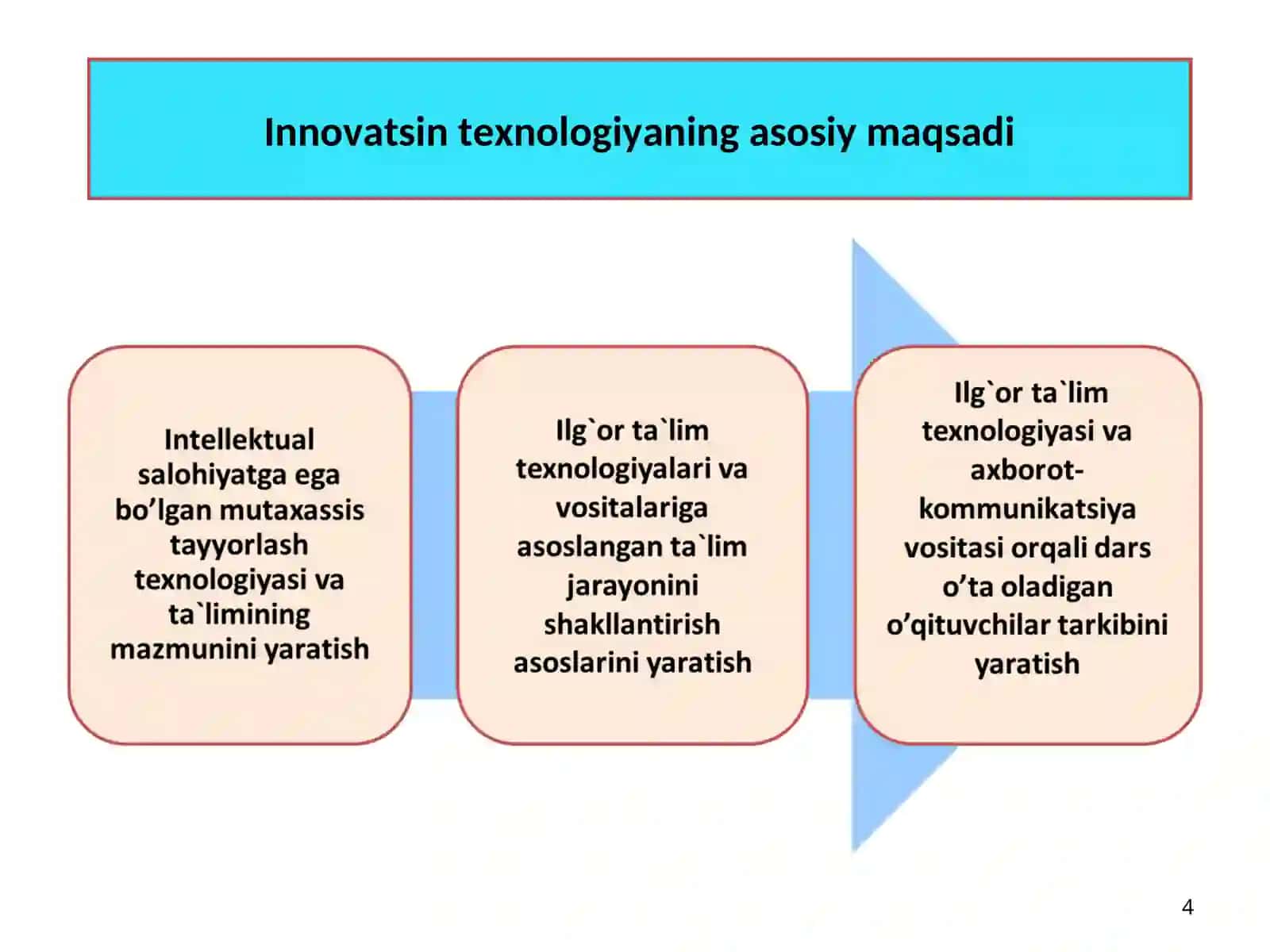 Innovatsin texnologiyaning asosiy maqsadi

Intellektual salohiyatga ega bo’lgan mutaxassis tayyorlash texnologiyasi va ta`limining mazmunini yaratish

Ilg`or ta`lim texnologiyalari va vositalariga asoslangan ta`lim jarayonini shakllantirish asoslarini yaratish

Ilg`or ta`lim texnologiyasi va axborot-kommunikatsiya vositasi orqali dars o’ta oladigan o’qituvchilar tarkibini yaratish

4